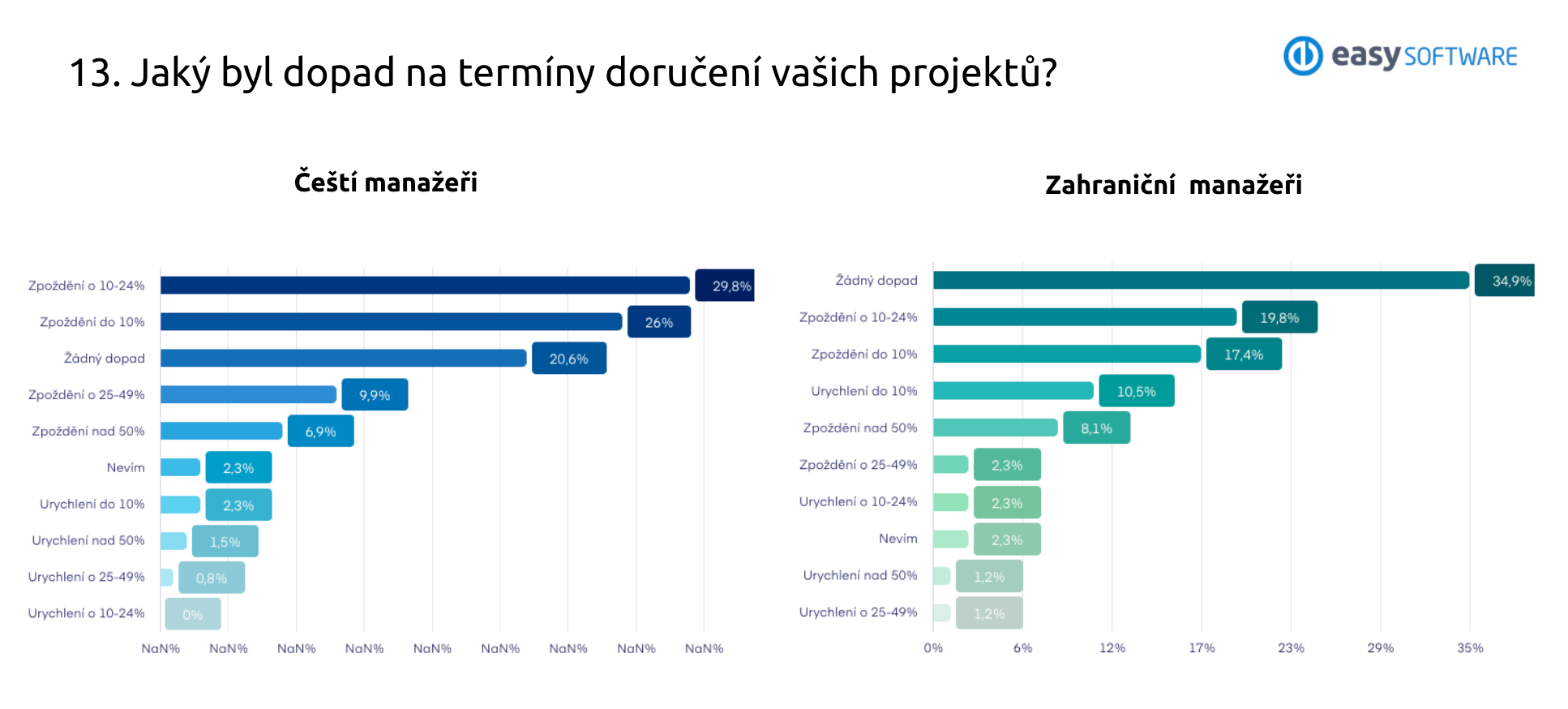 13. Jaký byl dopad na termíny doručení vašich projektů?

easy SOFTWARE

Čeští manažeři

Zpoždění o 10-24% 29,8%
Zpoždění do 10% 26%
Žádný dopad 20,6%
Zpoždění o 25-49% 9,9%
Zpoždění nad 50% 6,9%
Nevím 2,3%
Urychlení do 10% 2,3%
Urychlení nad 50% 1,5%
Urychlení o 25-49% 0,8%
Urychlení o 10-24% 0%

NaN% NaN% NaN% NaN% NaN% NaN% NaN% NaN% NaN%

Zahraniční manažeři

Žádný dopad 34,9%
Zpoždění o 10-24% 19,8%
Zpoždění do 10% 17,4%
Urychlení do 10% 10,5%
Zpoždění nad 50% 8,1%
Zpoždění o 25-49% 2,3%
Urychlení o 10-24% 2,3%
Nevím 2,3%
Urychlení nad 50% 1,2%
Urychlení o 25-49% 1,2%

0% 6% 12% 17% 23% 29% 35%